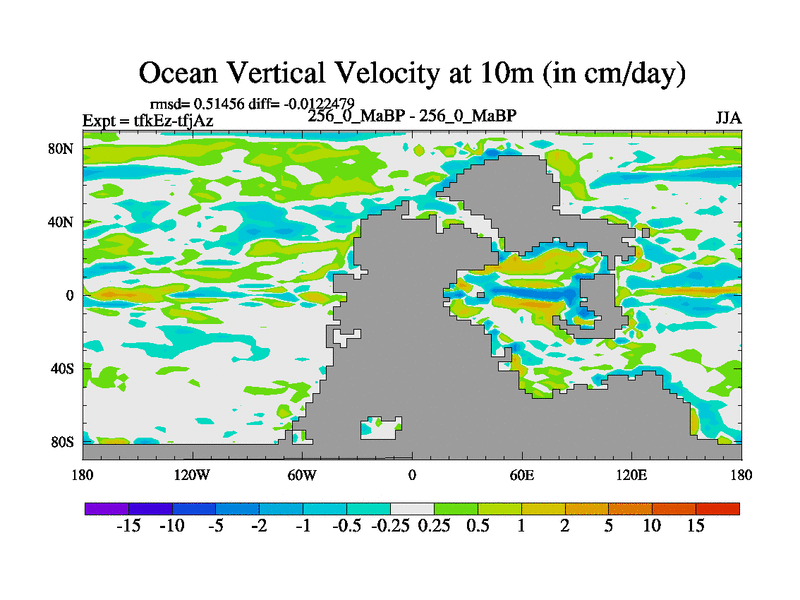 Ocean Vertical Velocity at 10m (in cm/day)

rmsd= 0.51456 diff= -0.0122479
Expt = tfkEz-tfjAz
256_0_MaBP - 256_0_MaBP
JJA

80N
40N
0
40S
80S

180
120W
60W
0
60E
120E
180

-15 -10 -5 -2 -1 -0.5 -0.25 0.25 0.5 1 2 5 10 15